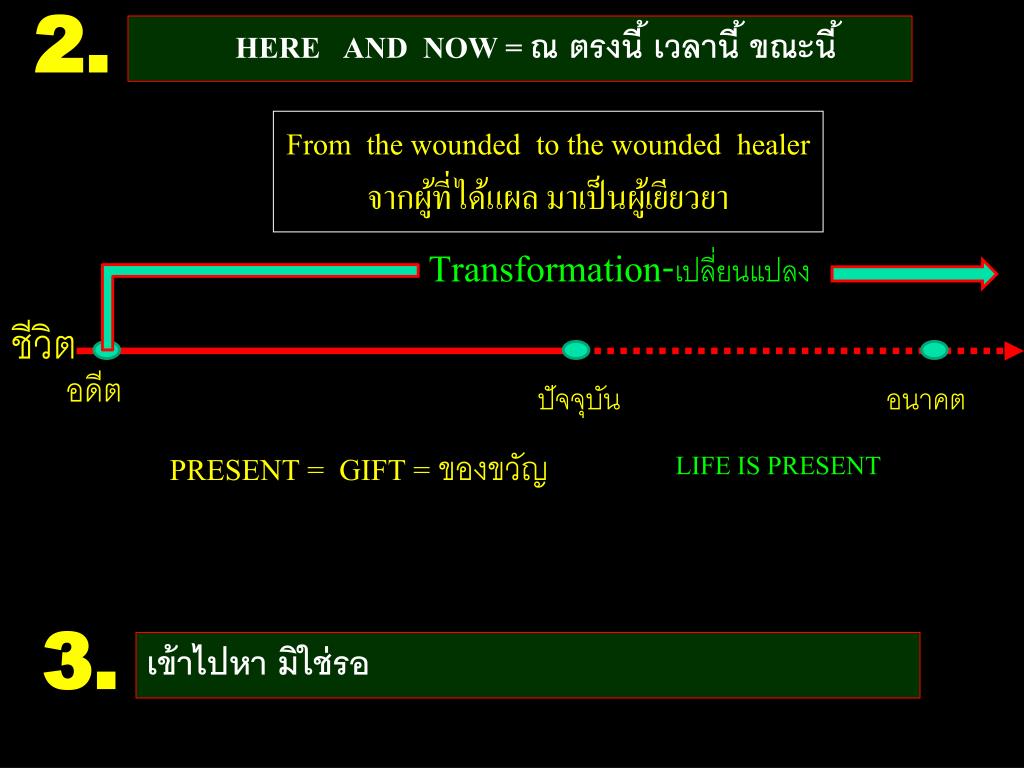 2.

HERE AND NOW = ณ ตรงนี้ เวลานี้ ขณะนี้

From the wounded to the wounded healer
จากผู้ที่ได้แผล มาเป็นผู้เยียวยา

Transformation-เปลี่ยนแปลง

ชีวิต

อดีต

ปัจจุบัน

อนาคต

PRESENT = GIFT = ของขวัญ

LIFE IS PRESENT

3.

เข้าไปหา มิใช่รอ